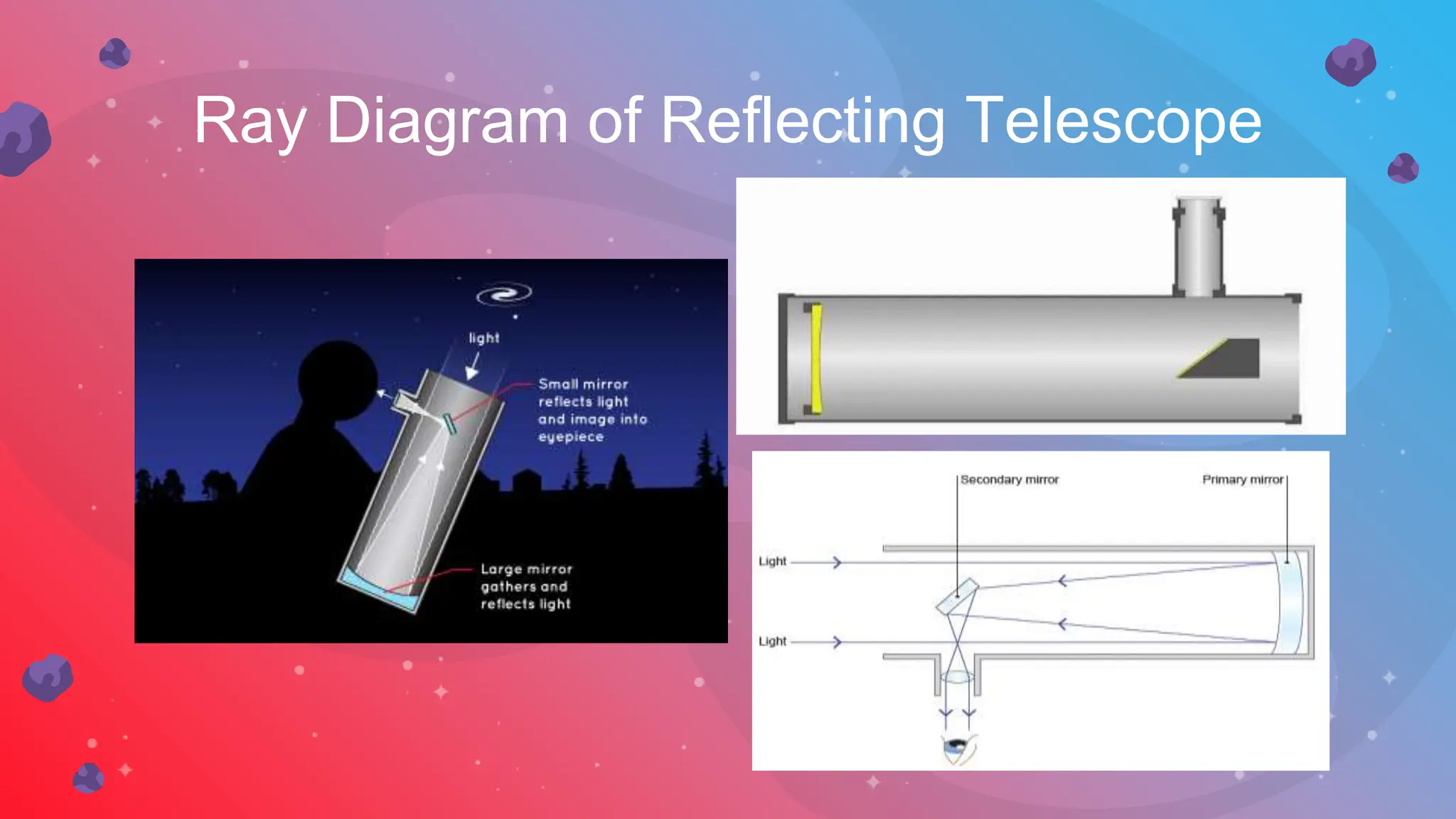 Ray Diagram of Reflecting Telescope

light

Small mirror reflects light and image into eyepiece

Large mirror gathers and reflects light

Secondary mirror

Primary mirror

Light

Light